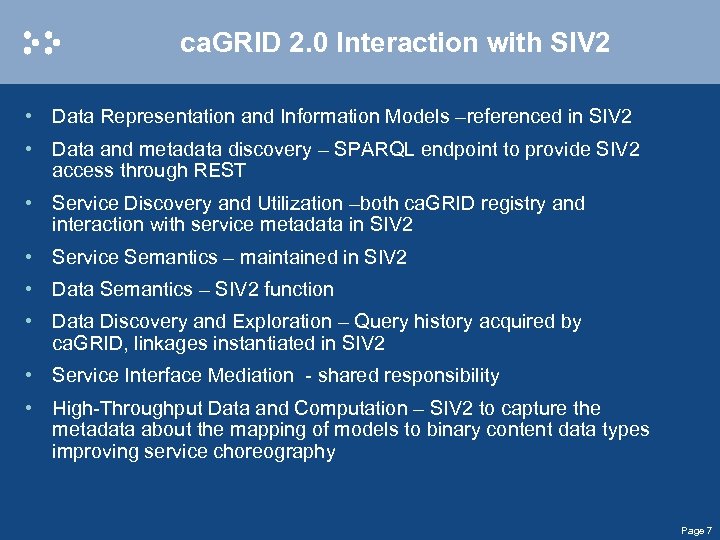 caGRID 2.0 Interaction with SIV2

• Data Representation and Information Models –referenced in SIV2

• Data and metadata discovery – SPARQL endpoint to provide SIV2 access through REST

• Service Discovery and Utilization –both caGRID registry and interaction with service metadata in SIV2

• Service Semantics – maintained in SIV2

• Data Semantics – SIV2 function

• Data Discovery and Exploration – Query history acquired by caGRID, linkages instantiated in SIV2

• Service Interface Mediation - shared responsibility

• High-Throughput Data and Computation – SIV2 to capture the metadata about the mapping of models to binary content data types improving service choreography

Page 7